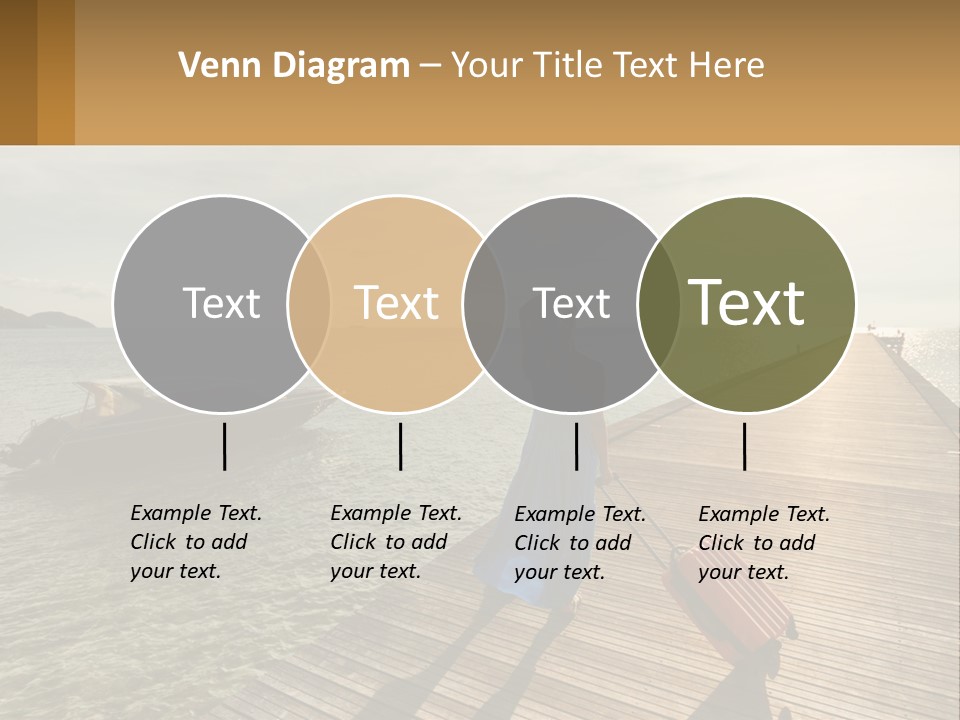 Venn Diagram – Your Title Text Here

Text

Text

Text

Text

Example Text. Click to add your text.

Example Text. Click to add your text.

Example Text. Click to add your text.

Example Text. Click to add your text.